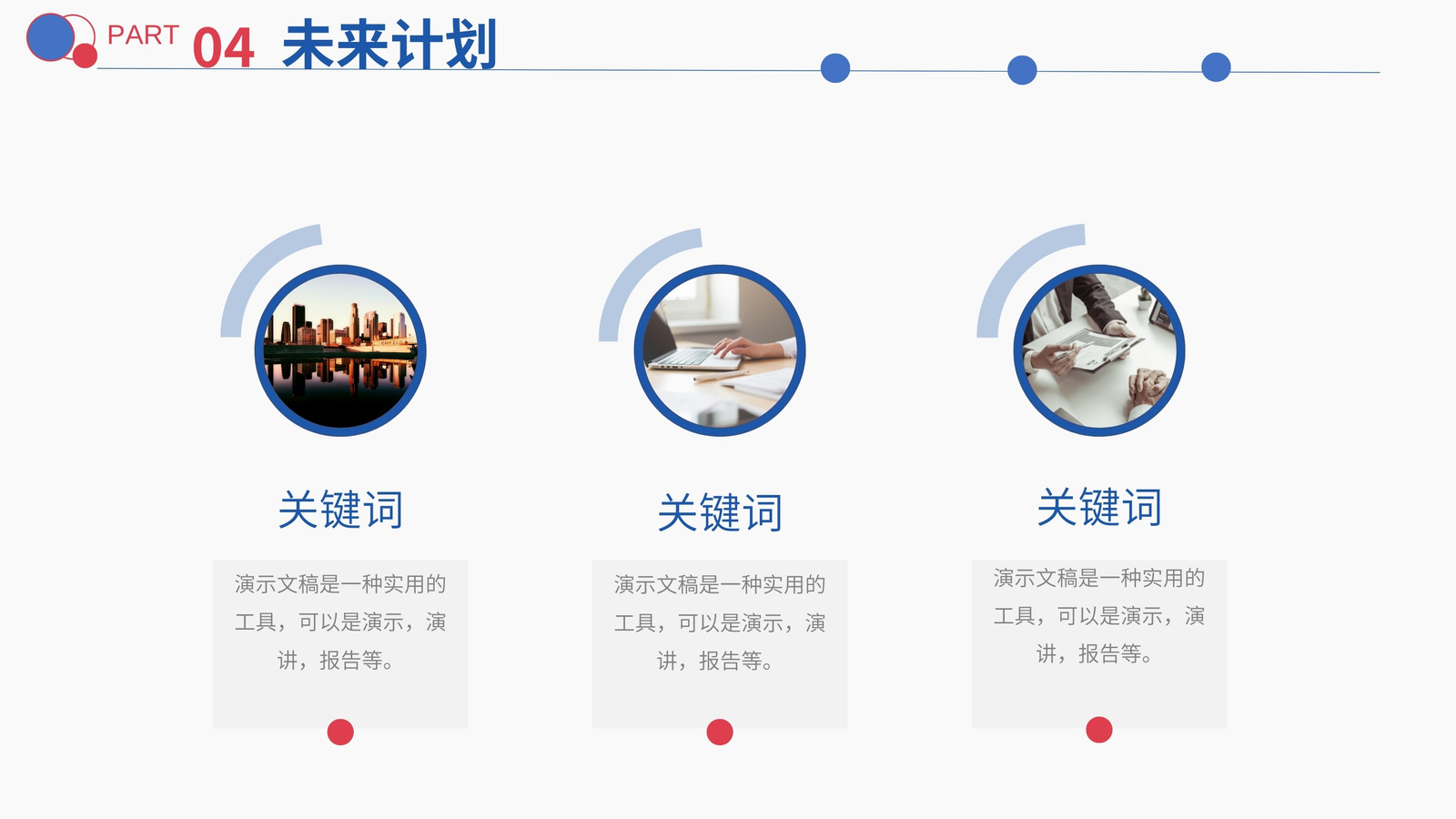 PART 04 未来计划

关键词

演示文稿是一种实用的工具，可以是演示，演讲，报告等。

关键词

演示文稿是一种实用的工具，可以是演示，演讲，报告等。

关键词

演示文稿是一种实用的工具，可以是演示，演讲，报告等。